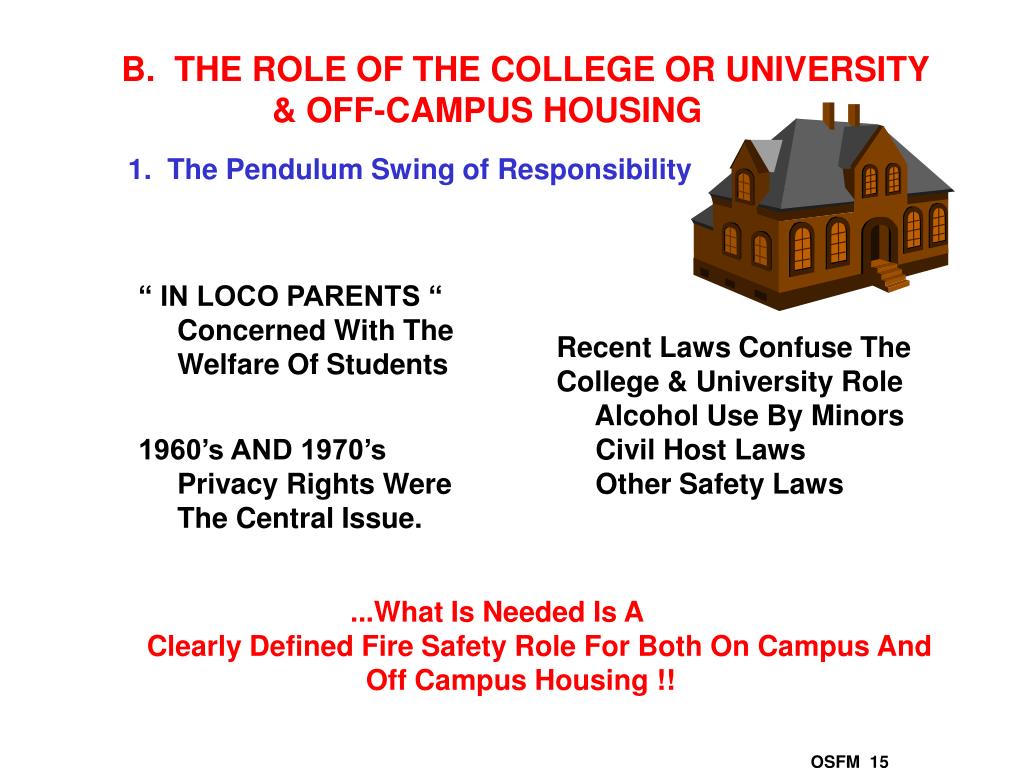 B. THE ROLE OF THE COLLEGE OR UNIVERSITY & OFF-CAMPUS HOUSING

1. The Pendulum Swing of Responsibility

“ IN LOCO PARENTS “
Concerned With The Welfare Of Students

1960’s AND 1970’s
Privacy Rights Were The Central Issue.

Recent Laws Confuse The College & University Role
Alcohol Use By Minors
Civil Host Laws
Other Safety Laws

...What Is Needed Is A
Clearly Defined Fire Safety Role For Both On Campus And Off Campus Housing !!

OSFM 15